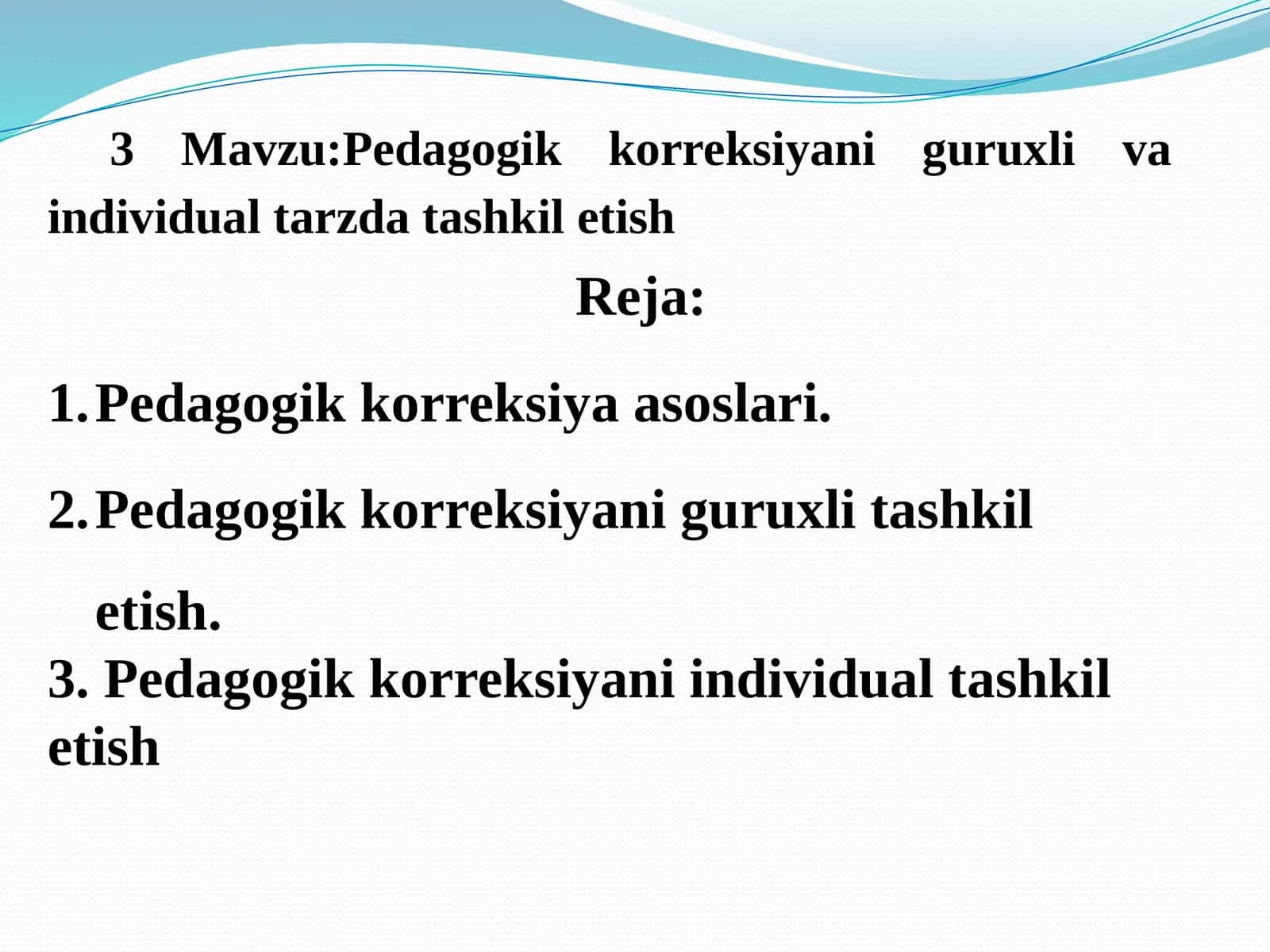 3 Mavzu:Pedagogik korreksiyani guruxli va individual tarzda tashkil etish

Reja:

1. Pedagogik korreksiya asoslari.

2. Pedagogik korreksiyani guruxli tashkil etish.

3. Pedagogik korreksiyani individual tashkil etish